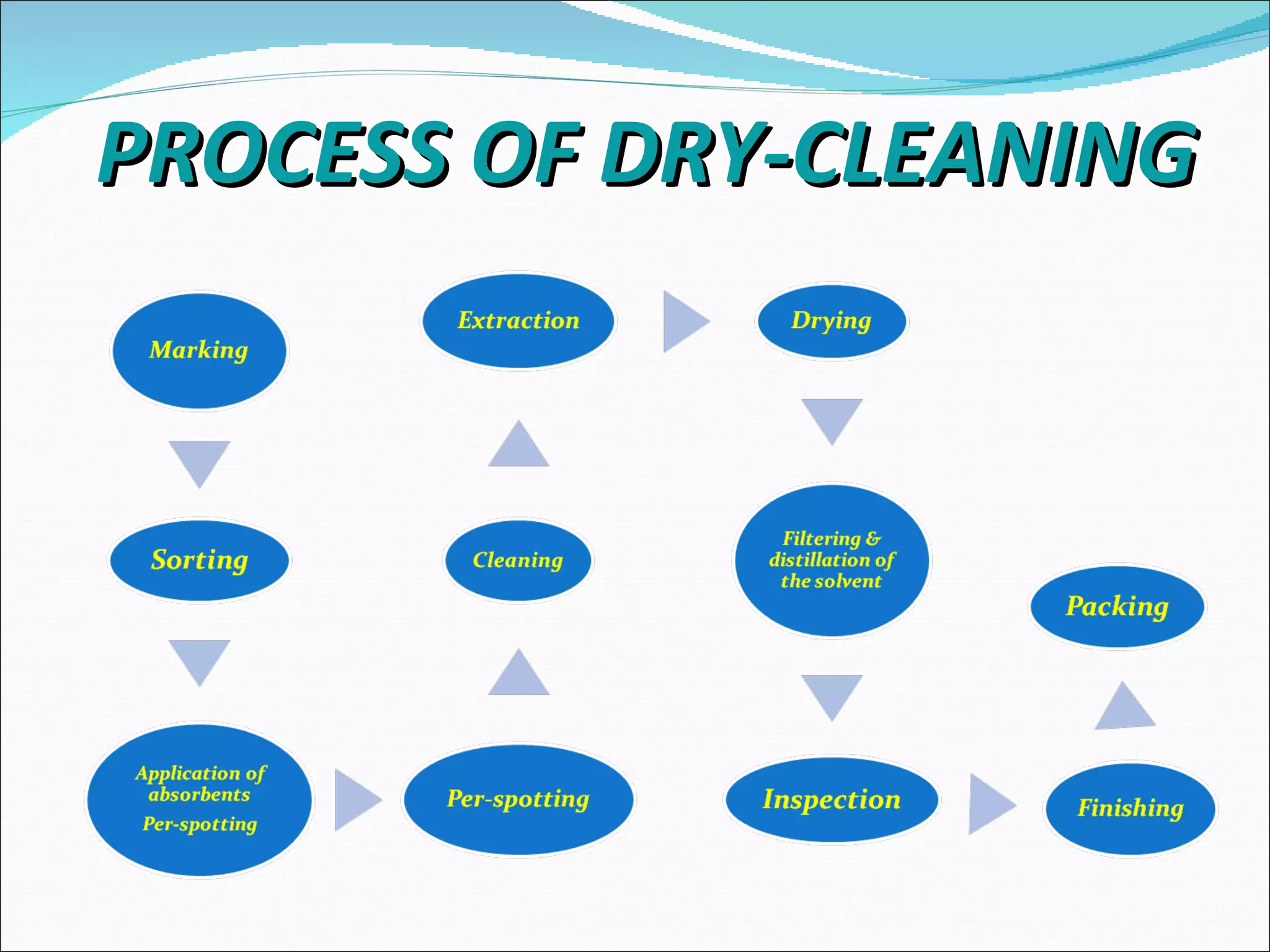 PROCESS OF DRY-CLEANING

Marking

Sorting

Application of absorbents
Per-spotting

Per-spotting

Cleaning

Extraction

Drying

Filtering & distillation of the solvent

Inspection

Finishing

Packing